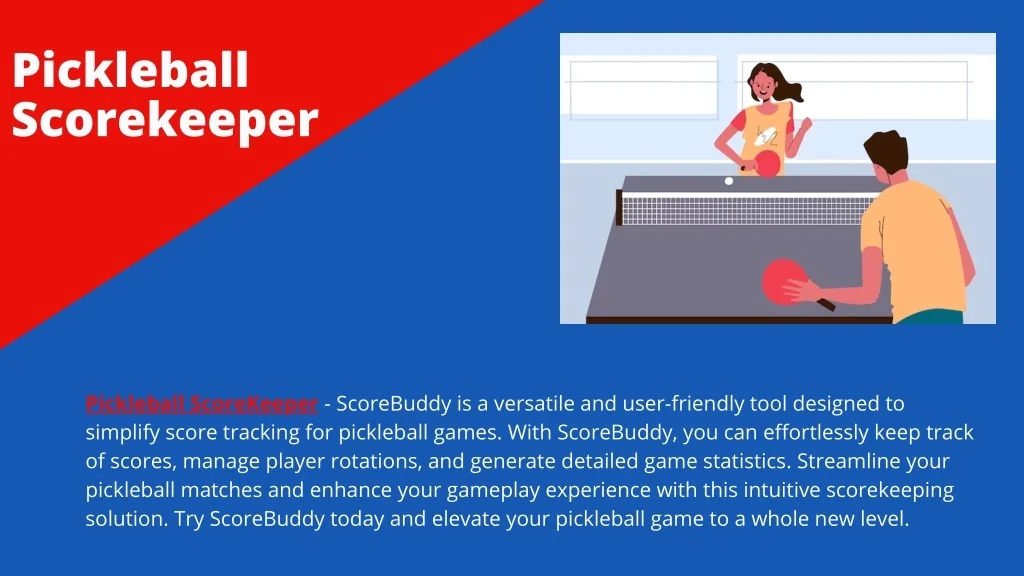 Pickleball Scorekeeper

Pickleball ScoreKeeper - ScoreBuddy is a versatile and user-friendly tool designed to simplify score tracking for pickleball games. With ScoreBuddy, you can effortlessly keep track of scores, manage player rotations, and generate detailed game statistics. Streamline your pickleball matches and enhance your gameplay experience with this intuitive scorekeeping solution. Try ScoreBuddy today and elevate your pickleball game to a whole new level.